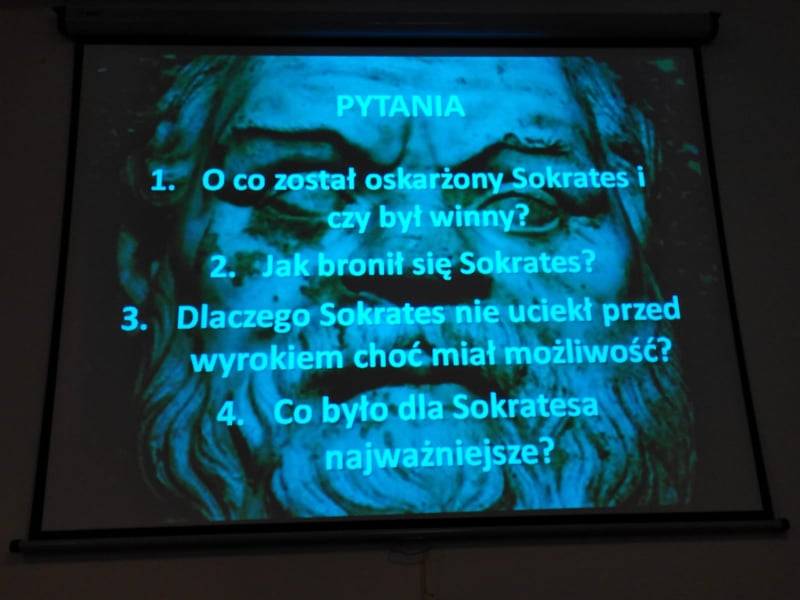 PYTANIA

1. O co został oskarżony Sokrates i czy był winny?

2. Jak bronił się Sokrates?

3. Dlaczego Sokrates nie uciekł przed wyrokiem choć miał możliwość?

4. Co było dla Sokratesa najważniejsze?